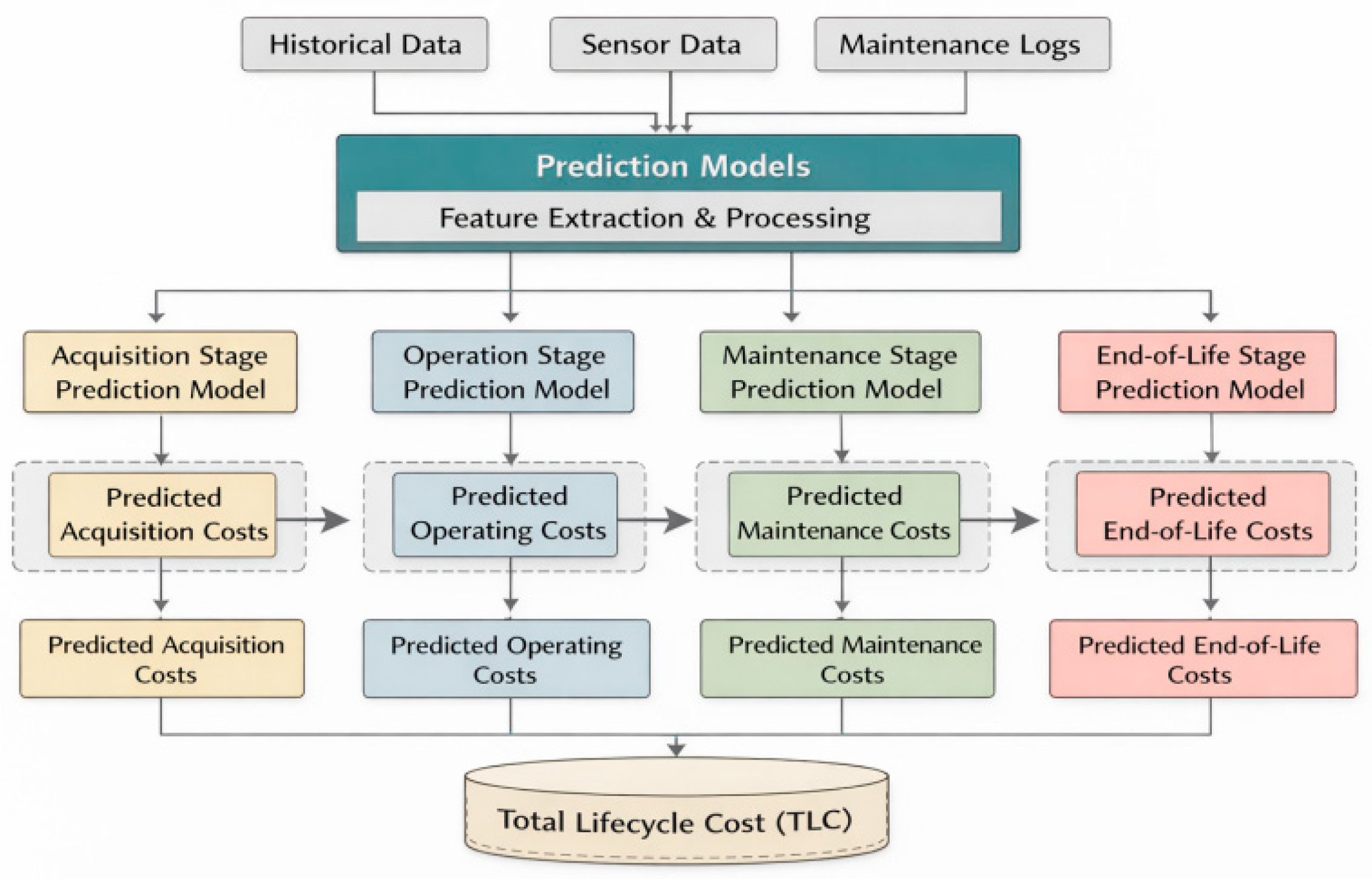 Historical Data

Sensor Data

Maintenance Logs

Prediction Models

Feature Extraction & Processing

Acquisition Stage Prediction Model

Operation Stage Prediction Model

Maintenance Stage Prediction Model

End-of-Life Stage Prediction Model

Predicted Acquisition Costs

Predicted Operating Costs

Predicted Maintenance Costs

Predicted End-of-Life Costs

Predicted Acquisition Costs

Predicted Operating Costs

Predicted Maintenance Costs

Predicted End-of-Life Costs

Total Lifecycle Cost (TLC)